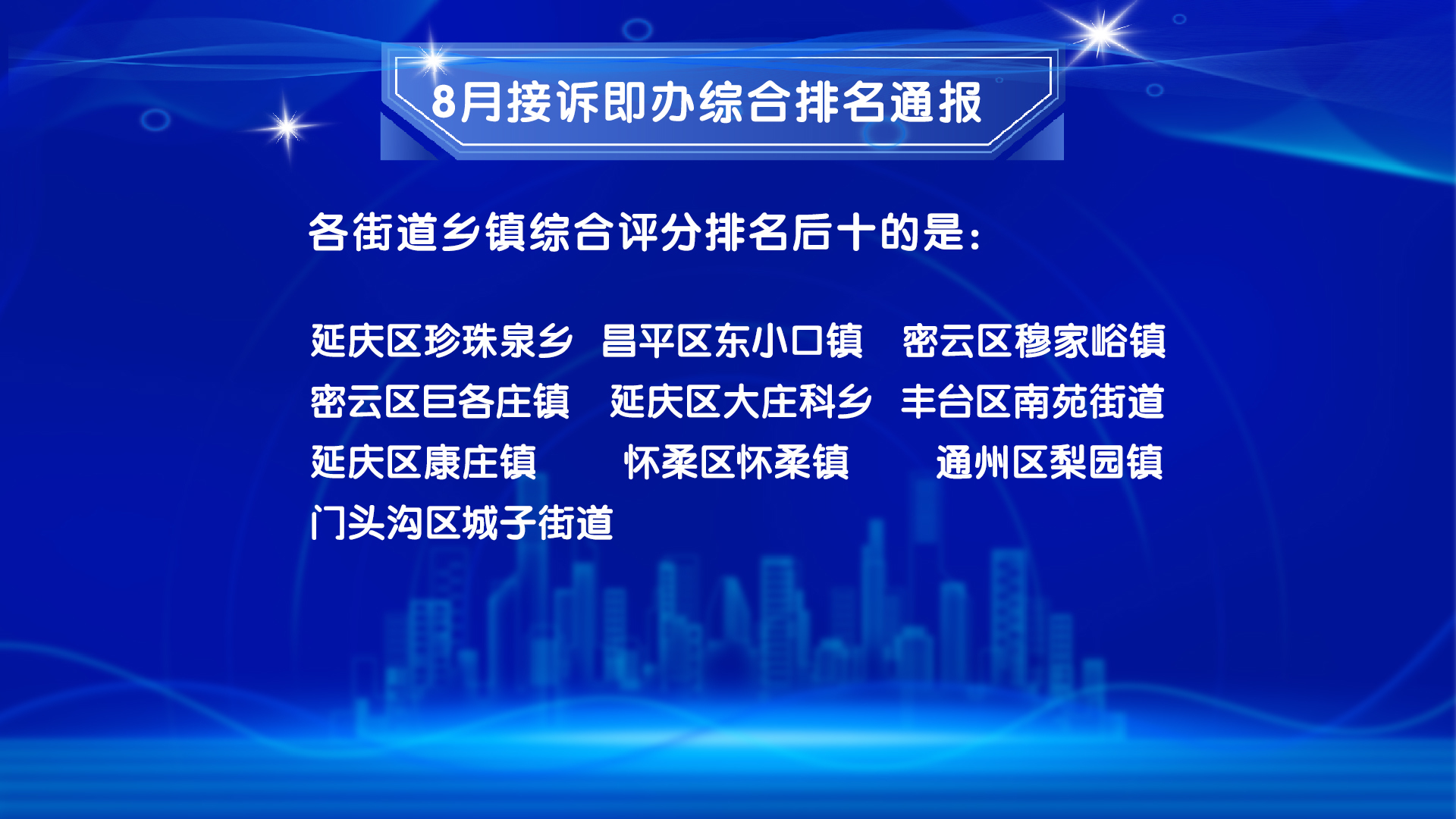 8月接诉即办综合排名通报

各街道乡镇综合评分排名后十的是：

延庆区珍珠泉乡 昌平区东小口镇 密云区穆家峪镇
密云区巨各庄镇 延庆区大庄科乡 丰台区南苑街道
延庆区康庄镇 怀柔区怀柔镇 通州区梨园镇
门头沟区城子街道